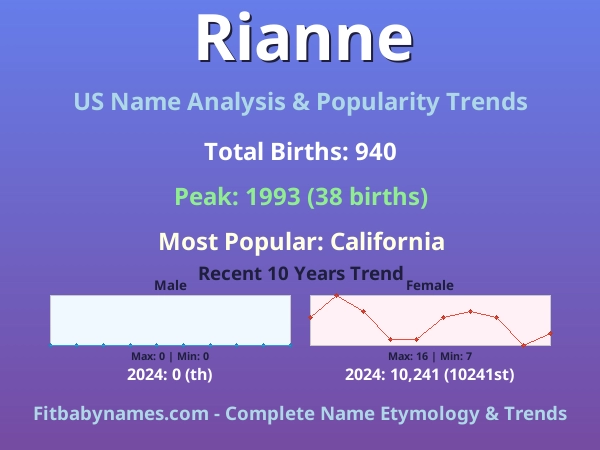 Rianne

US Name Analysis & Popularity Trends

Total Births: 940

Peak: 1993 (38 births)

Most Popular: California

Recent 10 Years Trend

Male

Max: 0 | Min: 0

2024: 0 (th)

Female

Max: 16 | Min: 7

2024: 10,241 (10241st)

Fitbabynames.com - Complete Name Etymology & Trends